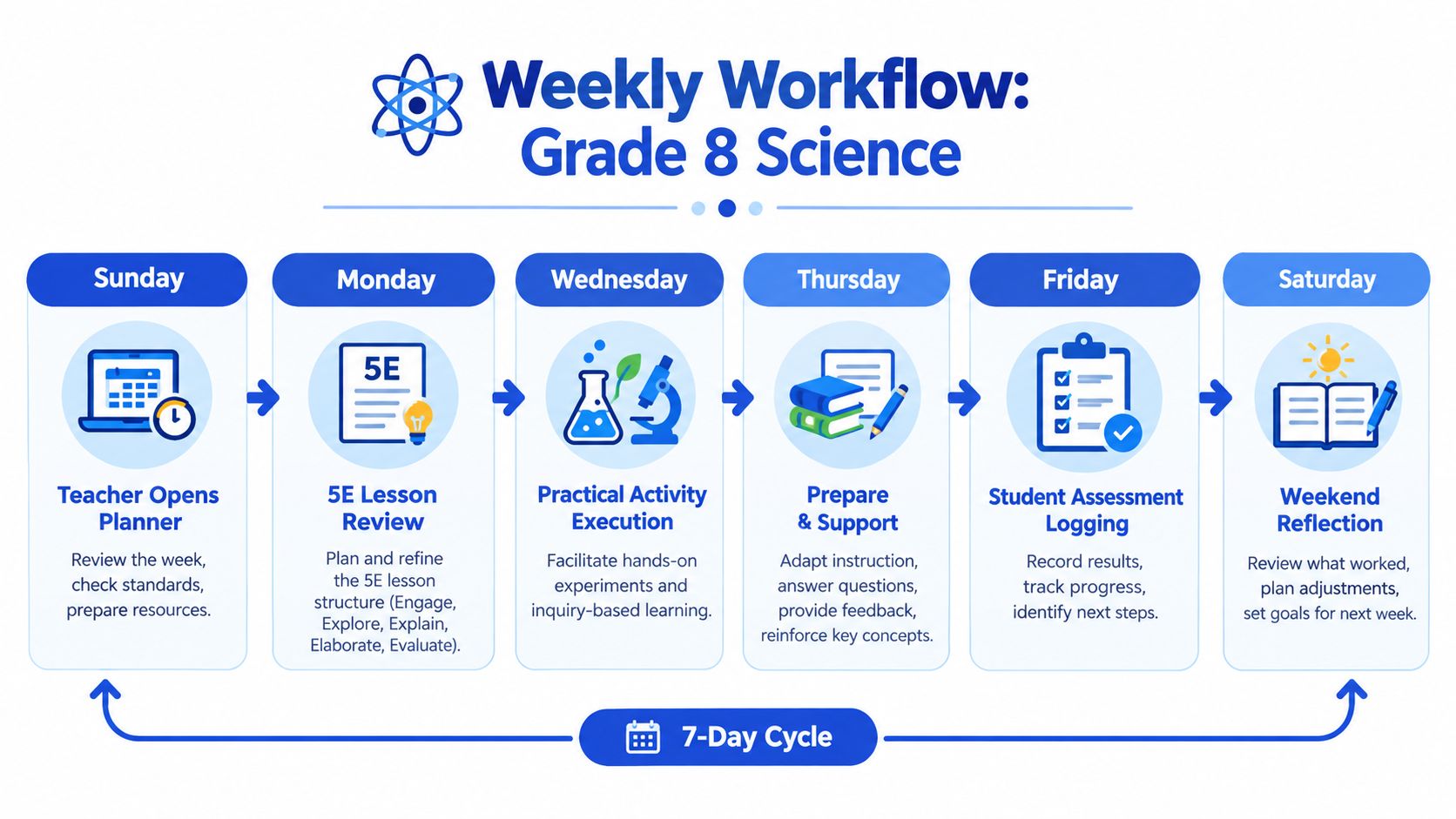 Weekly Workflow: Grade 8 Science

Sunday

Teacher Opens Planner

Review the week, check standards, prepare resources.

Monday

5E

5E Lesson Review

Plan and refine the 5E lesson structure (Engage, Explore, Explain, Elaborate, Evaluate).

Wednesday

Practical Activity Execution

Facilitate hands-on experiments and inquiry-based learning.

Thursday

Prepare & Support

Adapt instruction, answer questions, provide feedback, reinforce key concepts.

Friday

Student Assessment Logging

Record results, track progress, identify next steps.

Saturday

Weekend Reflection

Review what worked, plan adjustments, set goals for next week.

7-Day Cycle